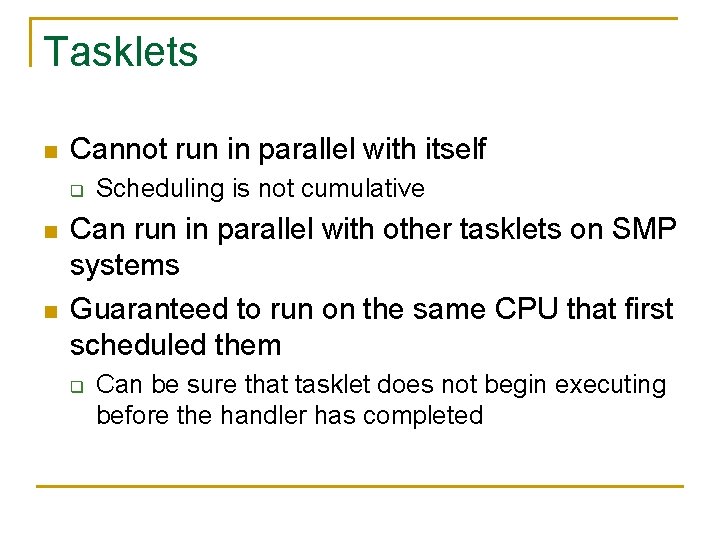 Tasklets

- Cannot run in parallel with itself
  - Scheduling is not cumulative
- Can run in parallel with other tasklets on SMP systems
- Guaranteed to run on the same CPU that first scheduled them
  - Can be sure that tasklet does not begin executing before the handler has completed